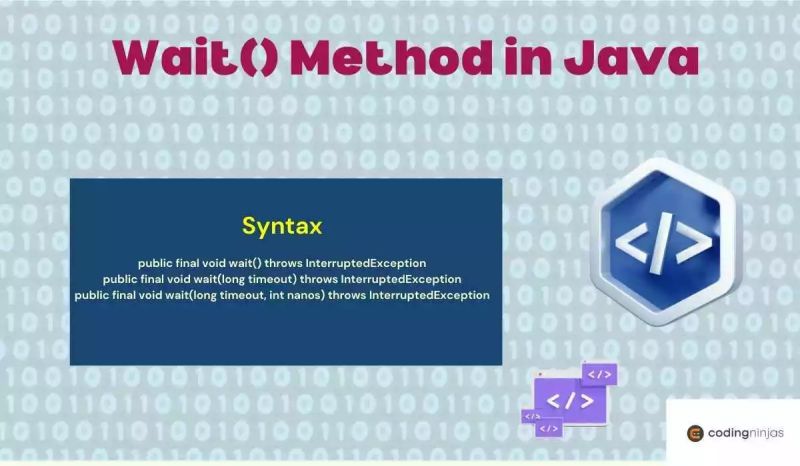 Wait() Method in Java

Syntax

public final void wait() throws InterruptedException
public final void wait(long timeout) throws InterruptedException
public final void wait(long timeout, int nanos) throws InterruptedException

</>

</>

</>

</>

</>

codingninjas